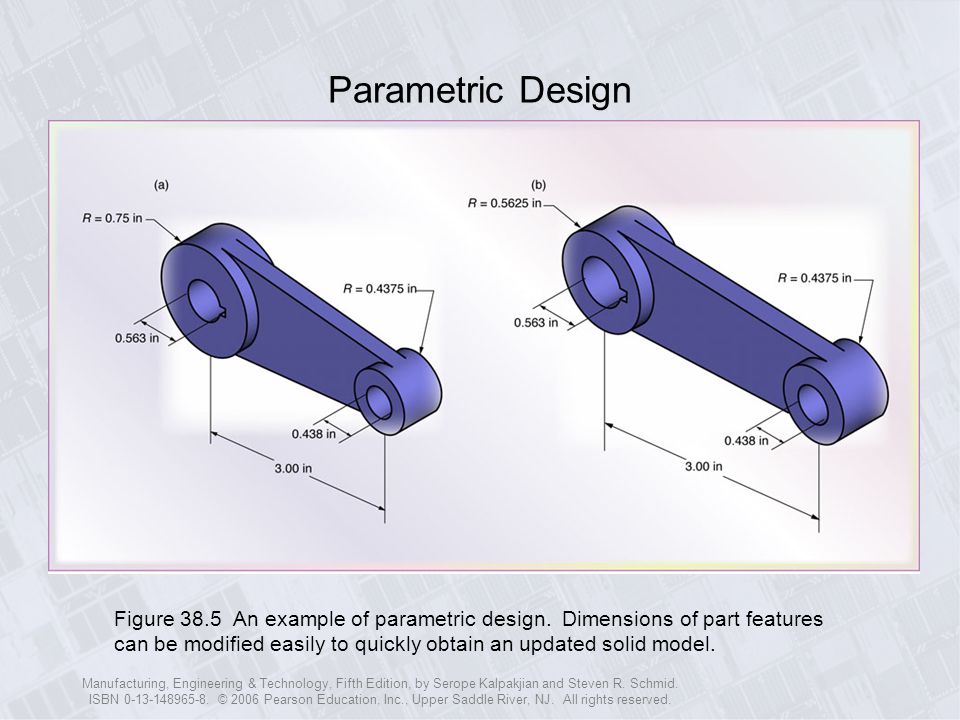 Parametric Design

(a)

$R = 0.75$ in

$R = 0.4375$ in

0.563 in

0.438 in

3.00 in

(b)

$R = 0.5625$ in

$R = 0.4375$ in

0.563 in

0.438 in

3.00 in

Figure 38.5 An example of parametric design. Dimensions of part features can be modified easily to quickly obtain an updated solid model.

Manufacturing, Engineering & Technology, Fifth Edition, by Serope Kalpakjian and Steven R. Schmid. ISBN 0-13-148965-8. © 2006 Pearson Education, Inc., Upper Saddle River, NJ. All rights reserved.